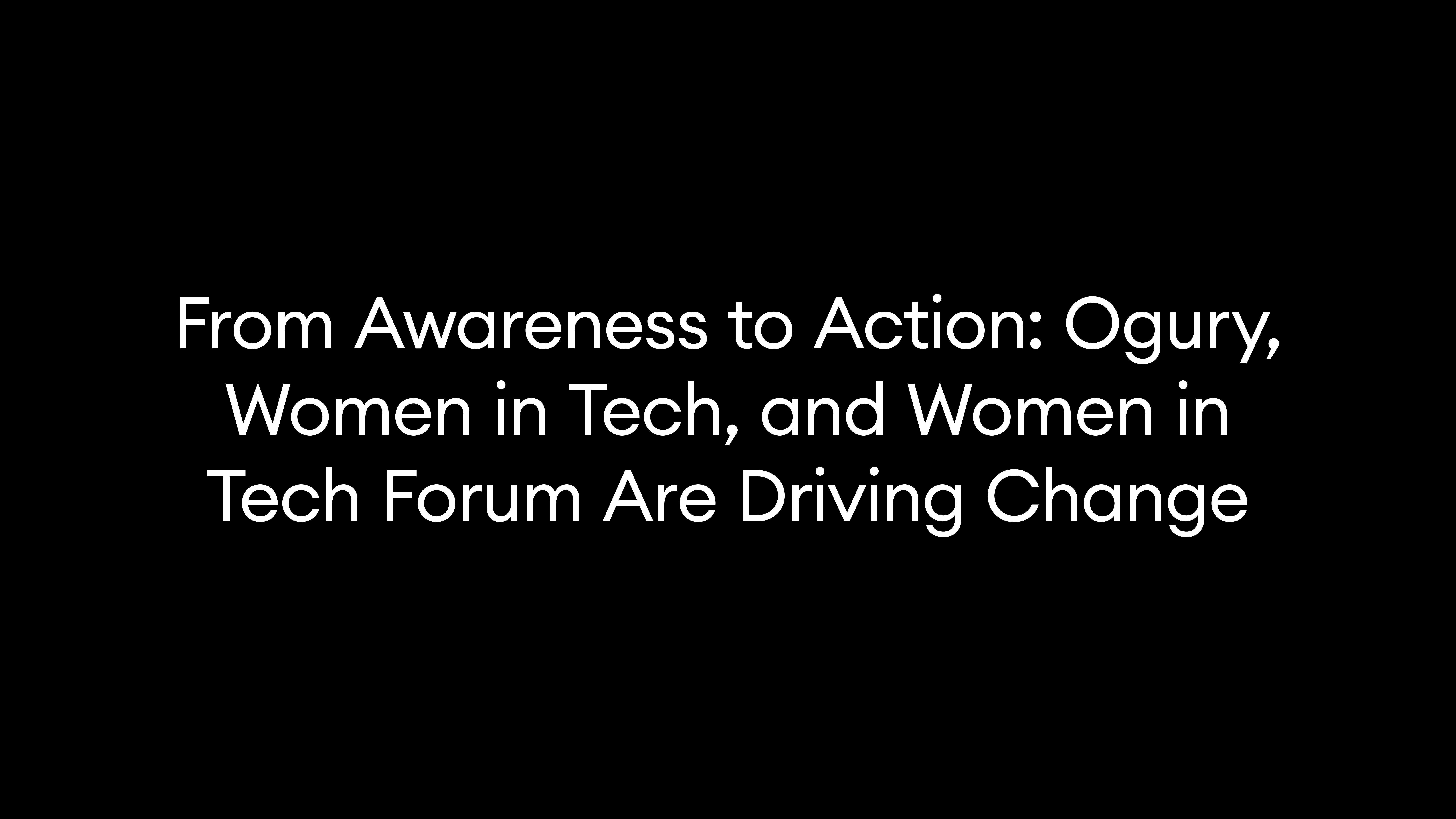 From Awareness to Action: Ogury, Women in Tech, and Women in Tech Forum Are Driving Change